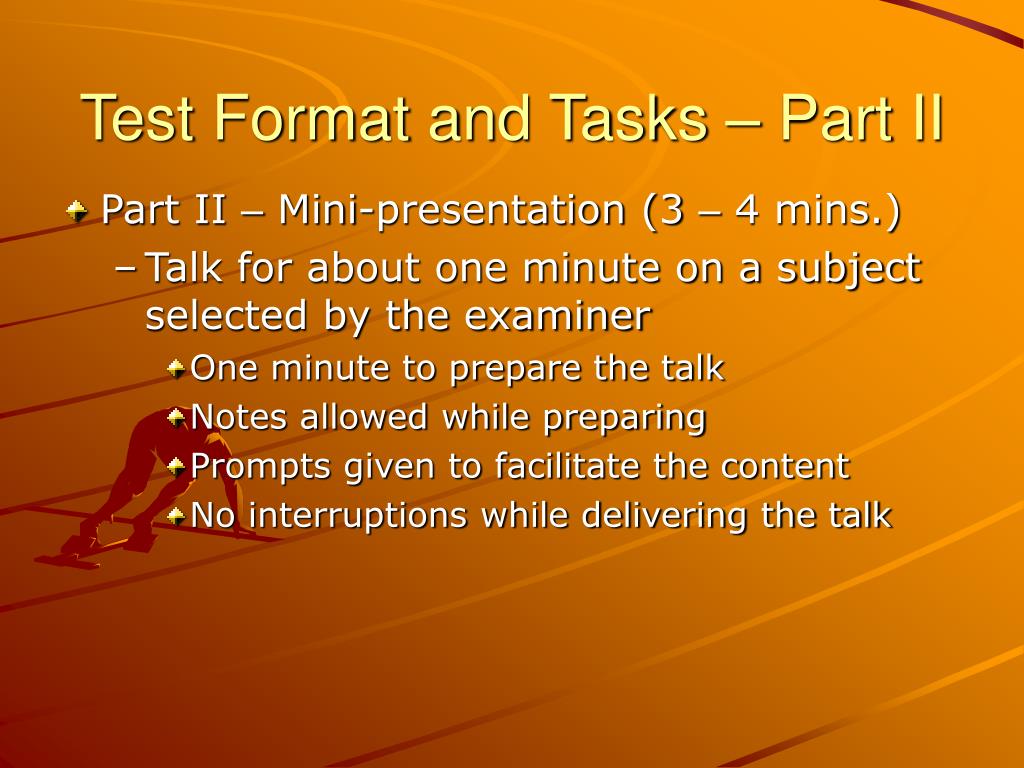 Test Format and Tasks – Part II

Part II – Mini-presentation (3 – 4 mins.)

– Talk for about one minute on a subject selected by the examiner

One minute to prepare the talk

Notes allowed while preparing

Prompts given to facilitate the content

No interruptions while delivering the talk